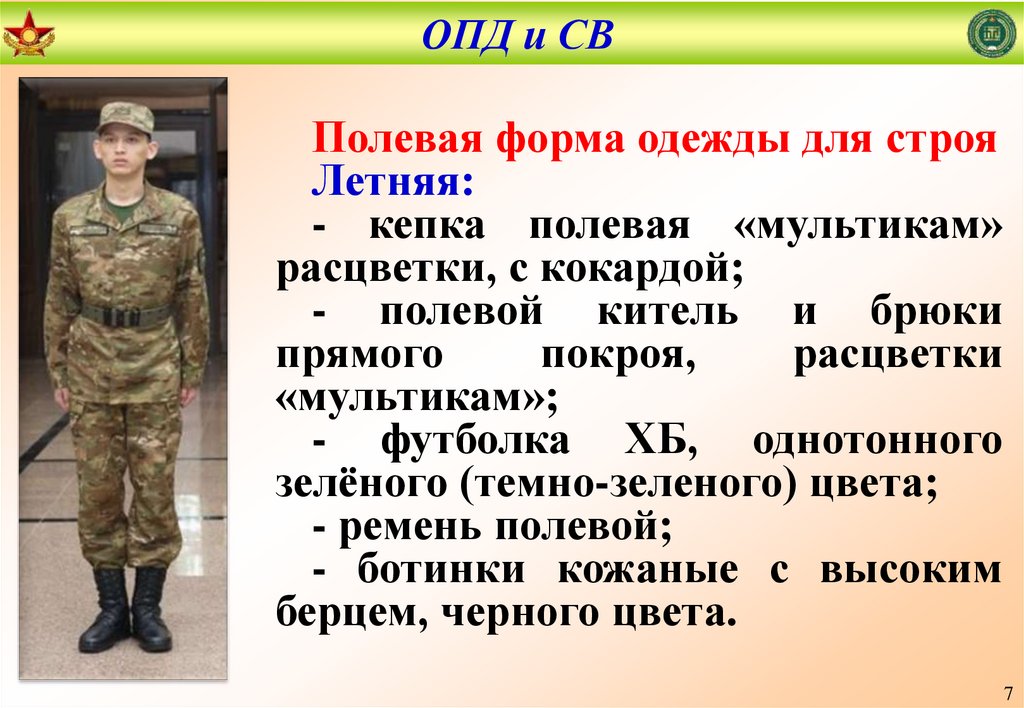 ОПД и СВ

Полевая форма одежды для строя
Летняя:
- кепка полевая «мультикам» расцветки, с кокардой;
- полевой китель и брюки прямого покроя, расцветки «мультикам»;
- футболка ХБ, однотонного зелёного (темно-зеленого) цвета;
- ремень полевой;
- ботинки кожаные с высоким берцем, черного цвета.

7